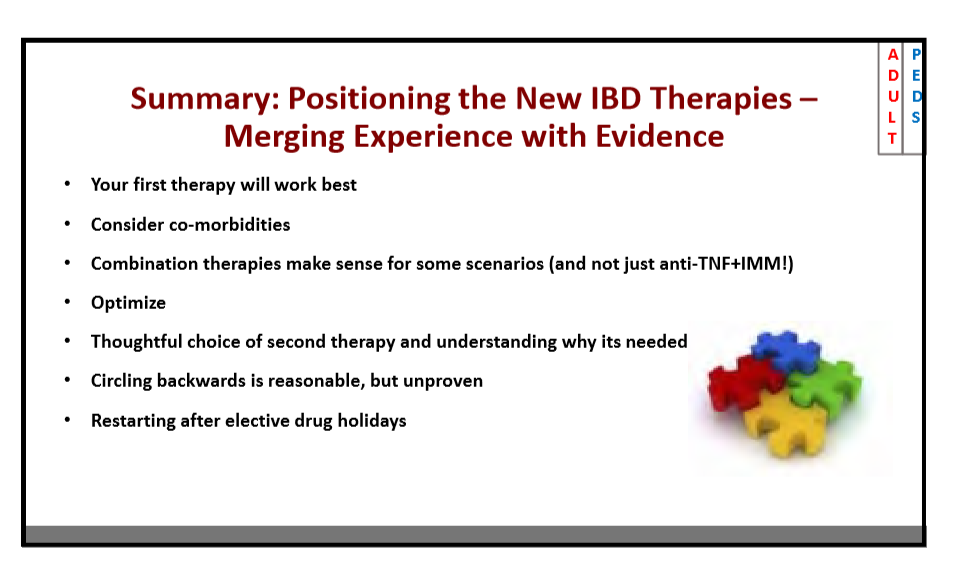 ADULT

PEDS

Summary: Positioning the New IBD Therapies – Merging Experience with Evidence

• Your first therapy will work best
• Consider co-morbidities
• Combination therapies make sense for some scenarios (and not just anti-TNF+IMM!)
• Optimize
• Thoughtful choice of second therapy and understanding why its needed
• Circling backwards is reasonable, but unproven
• Restarting after elective drug holidays